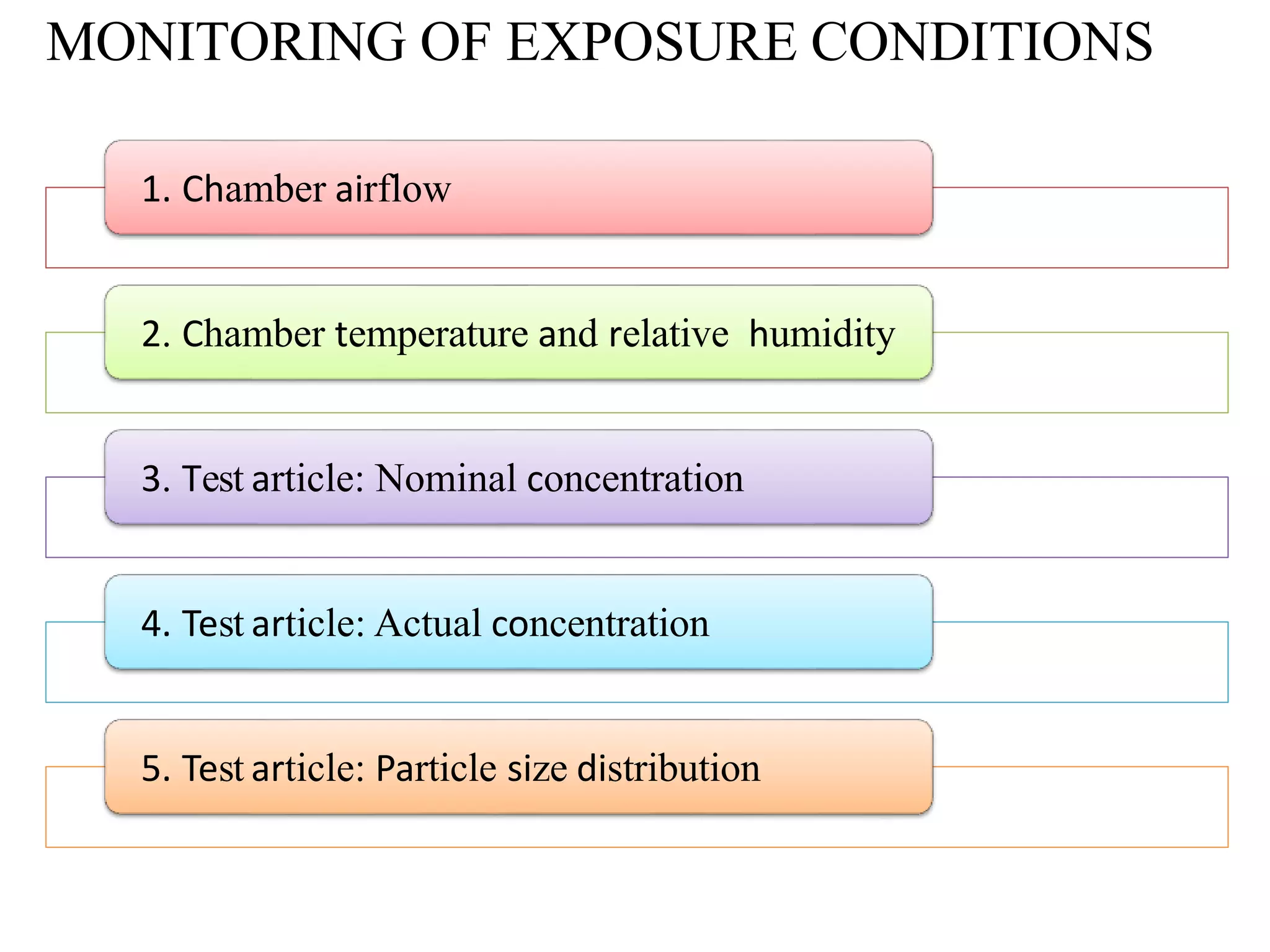 MONITORING OF EXPOSURE CONDITIONS

1. Chamber airflow

2. Chamber temperature and relative humidity

3. Test article: Nominal concentration

4. Test article: Actual concentration

5. Test article: Particle size distribution